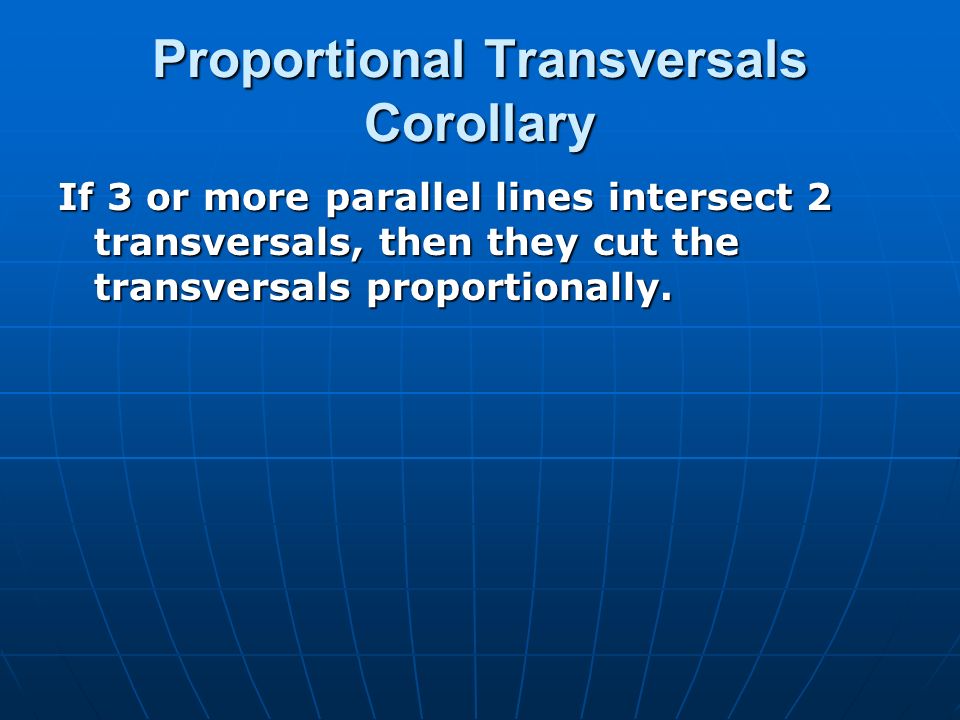 Proportional Transversals Corollary

If 3 or more parallel lines intersect 2 transversals, then they cut the transversals proportionally.